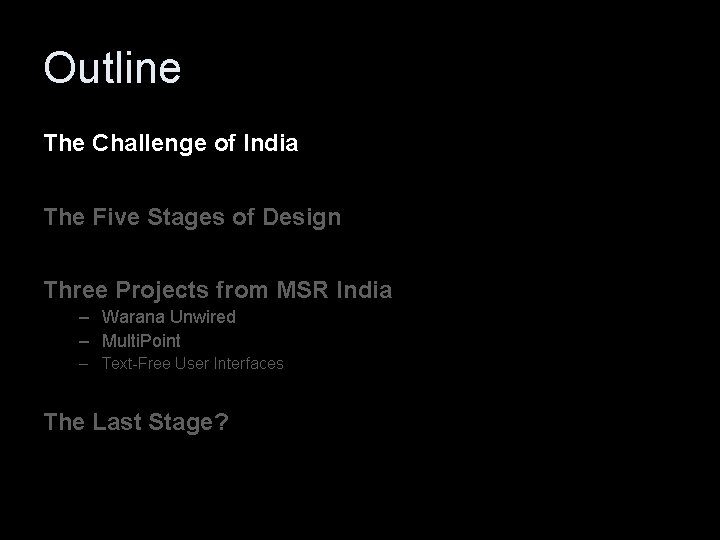 Outline

The Challenge of India

The Five Stages of Design

Three Projects from MSR India
– Warana Unwired
– MultiPoint
– Text-Free User Interfaces

The Last Stage?